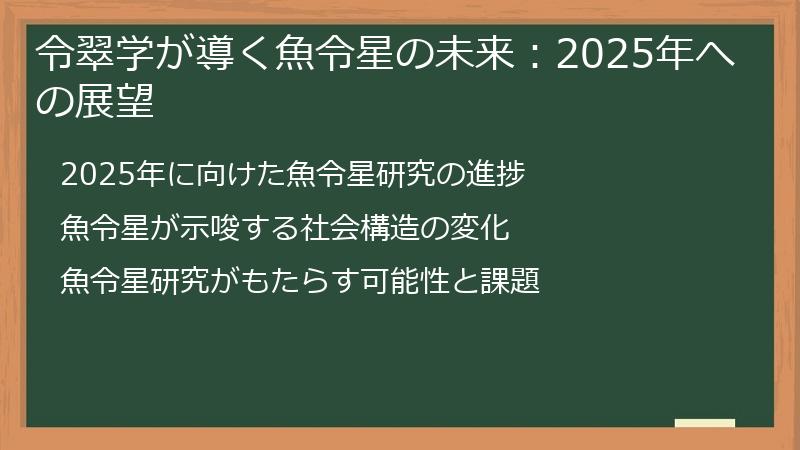 令翠学が導く魚令星の未来：2025年への展望

2025年に向けた魚令星研究の進捗

魚令星が示唆する社会構造の変化

魚令星研究がもたらす可能性と課題